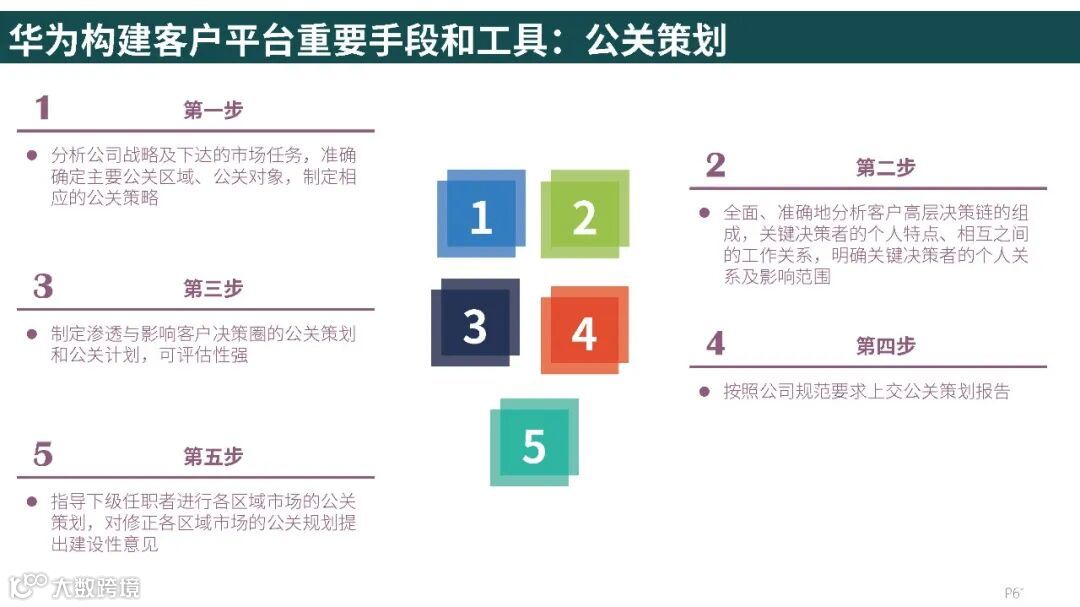 华为构建客户平台重要手段和工具：公关策划

1 第一步

● 分析公司战略及下达的市场任务，准确确定主要公关区域、公关对象，制定相应的公关策略

3 第三步

● 制定渗透与影响客户决策圈的公关策划和公关计划，可评估性强

5 第五步

● 指导下级任职者进行各区域市场的公关策划，对修正各区域市场的公关规划提出建设性意见

1
2
3
4
5

2 第二步

● 全面、准确地分析客户高层决策链的组成，关键决策者的个人特点、相互之间的工作关系，明确关键决策者的个人关系及影响范围

4 第四步

● 按照公司规范要求上交公关策划报告

大数跨境

P6